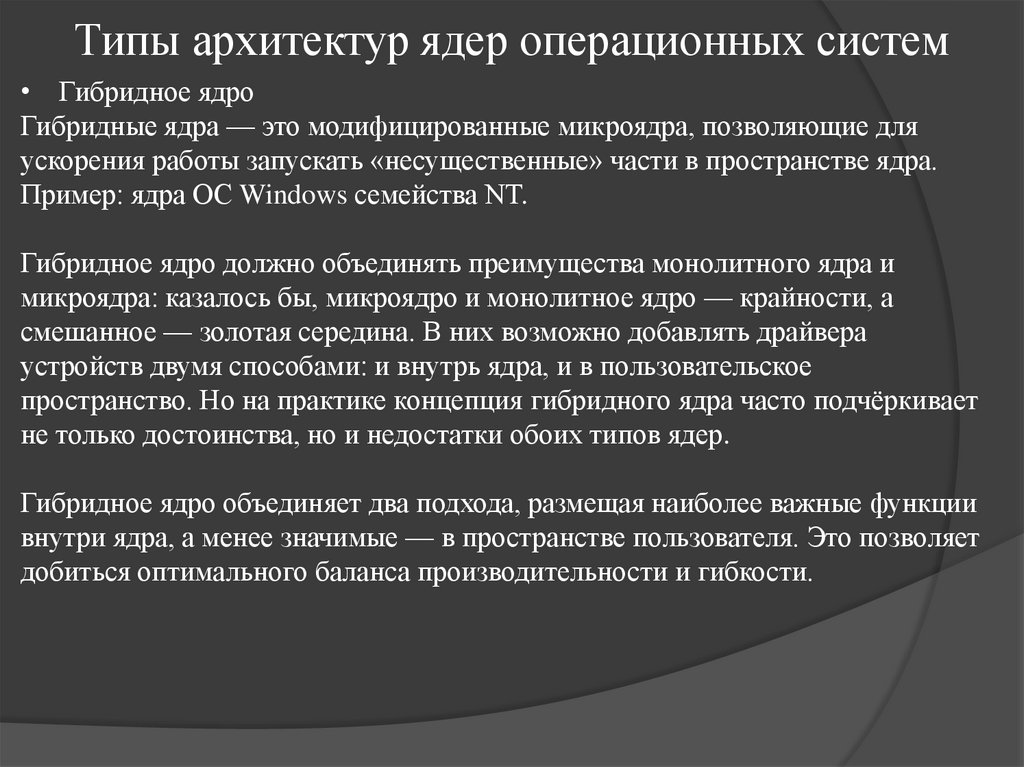 Типы архитектур ядер операционных систем

• Гибридное ядро

Гибридные ядра — это модифицированные микроядра, позволяющие для ускорения работы запускать «несущественные» части в пространстве ядра. Пример: ядра ОС Windows семейства NT.

Гибридное ядро должно объединять преимущества монолитного ядра и микроядра: казалось бы, микроядро и монолитное ядро — крайности, а смешанное — золотая середина. В них возможно добавлять драйвера устройств двумя способами: и внутрь ядра, и в пользовательское пространство. Но на практике концепция гибридного ядра часто подчёркивает не только достоинства, но и недостатки обоих типов ядер.

Гибридное ядро объединяет два подхода, размещая наиболее важные функции внутри ядра, а менее значимые — в пространстве пользователя. Это позволяет добиться оптимального баланса производительности и гибкости.